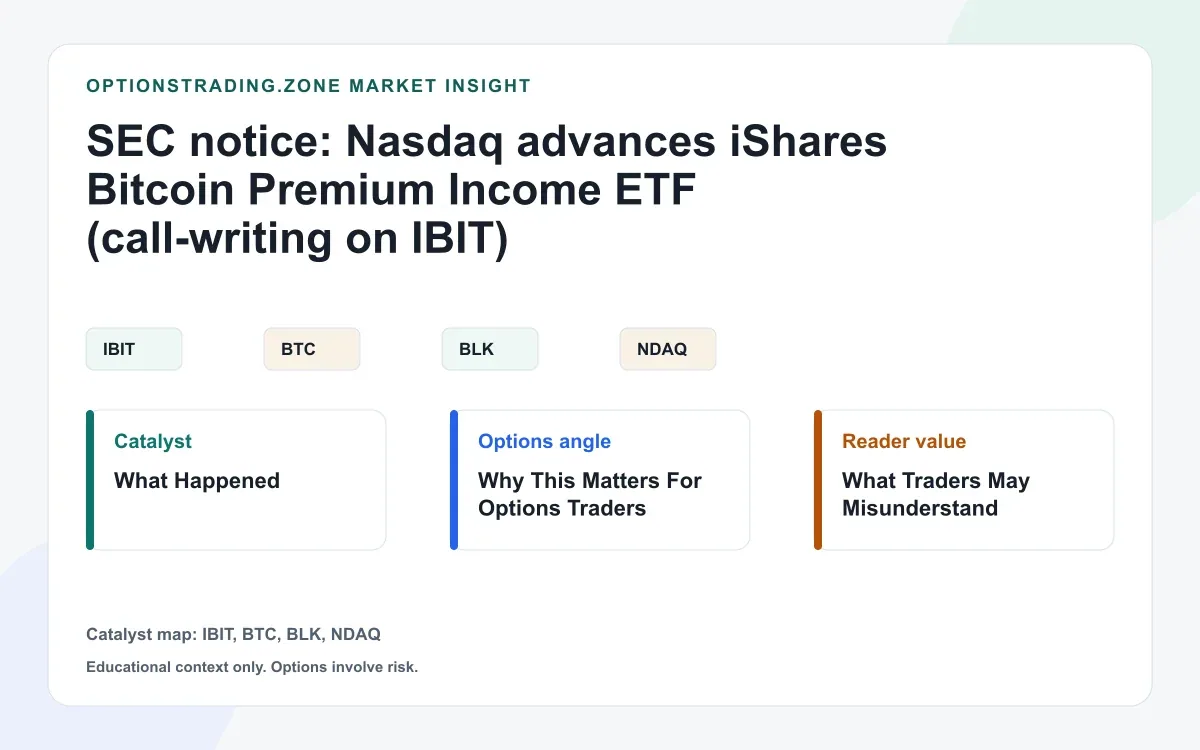 OPTIONSTRADING.ZONE MARKET INSIGHT

SEC notice: Nasdaq advances iShares Bitcoin Premium Income ETF (call-writing on IBIT)

IBIT

BTC

BLK

NDAQ

Catalyst

What Happened

Options angle

Why This Matters For Options Traders

Reader value

What Traders May Misunderstand

Catalyst map: IBIT, BTC, BLK, NDAQ

Educational context only. Options involve risk.